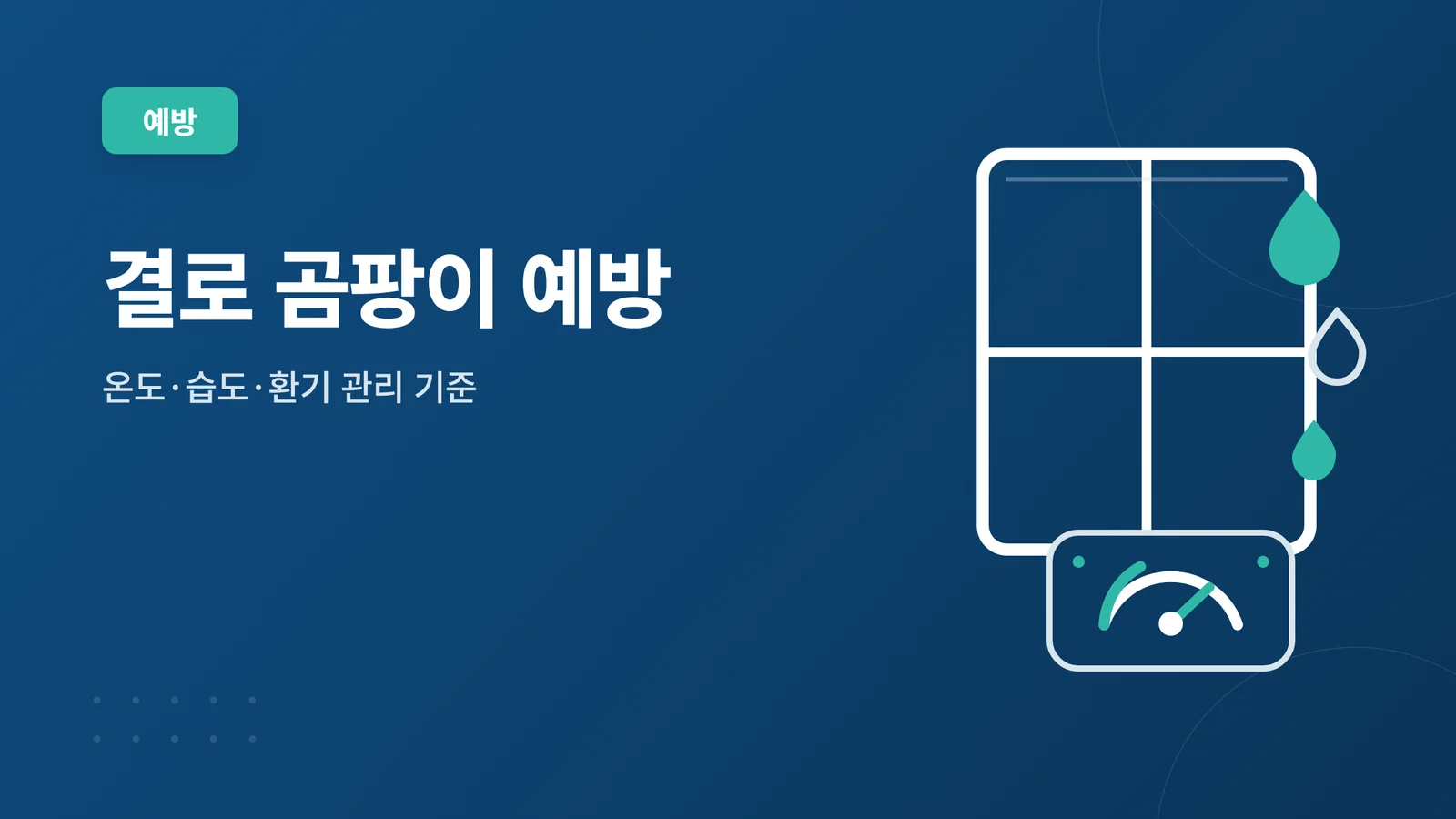 예방

결로 곰팡이 예방

온도·습도·환기 관리 기준